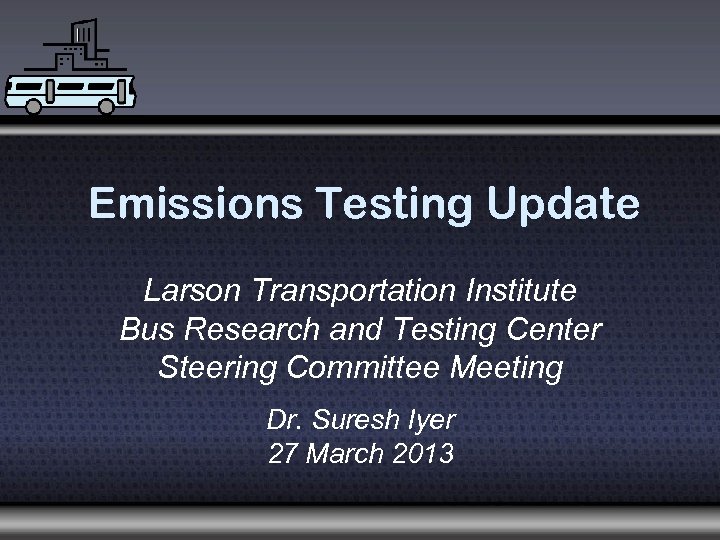 Emissions Testing Update

Larson Transportation Institute
Bus Research and Testing Center
Steering Committee Meeting

Dr. Suresh Iyer
27 March 2013